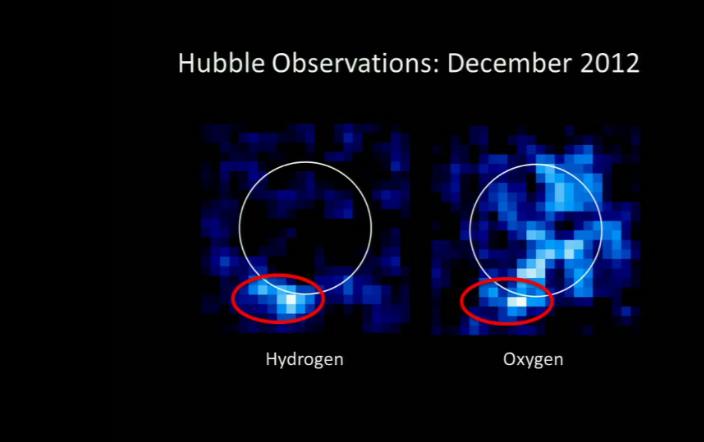 Hubble Observations: December 2012

Hydrogen

Oxygen